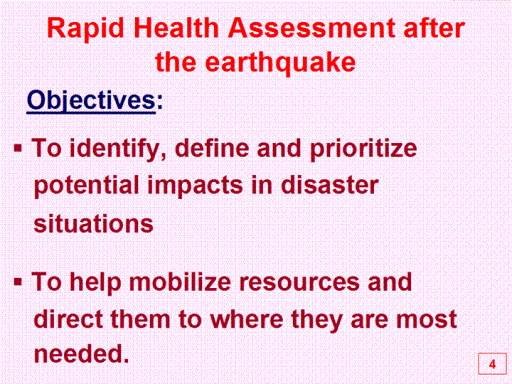 Rapid Health Assessment after the earthquake

Objectives:

▪ To identify, define and prioritize potential impacts in disaster situations

▪ To help mobilize resources and direct them to where they are most needed.

4